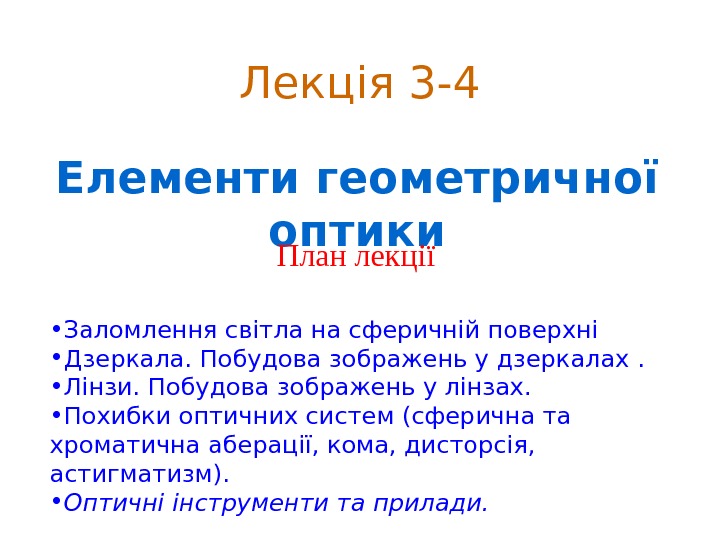 Лекція 3-4

Елементи геометричної оптики

План лекції

•Заломлення світла на сферичній поверхні
•Дзеркала. Побудова зображень у дзеркалах .
•Лінзи. Побудова зображень у лінзах.
•Похибки оптичних систем (сферична та хроматична аберації, кома, дисторсія, астигматизм).
•Оптичні інструменти та прилади.